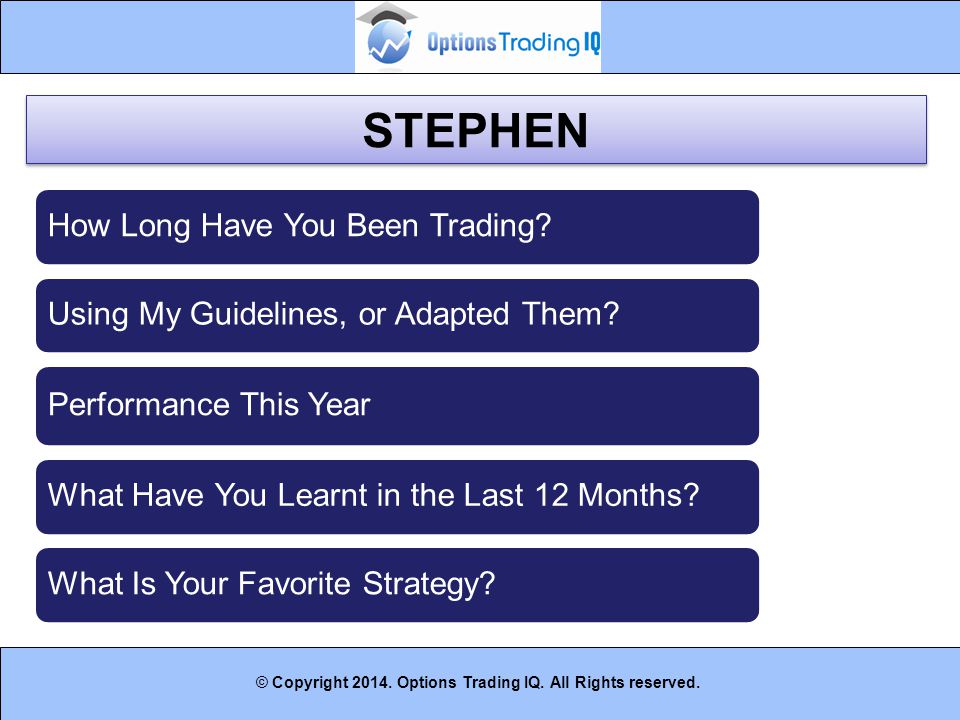 Options Trading IQ

STEPHEN

How Long Have You Been Trading?

Using My Guidelines, or Adapted Them?

Performance This Year

What Have You Learnt in the Last 12 Months?

What Is Your Favorite Strategy?

© Copyright 2014. Options Trading IQ. All Rights reserved.